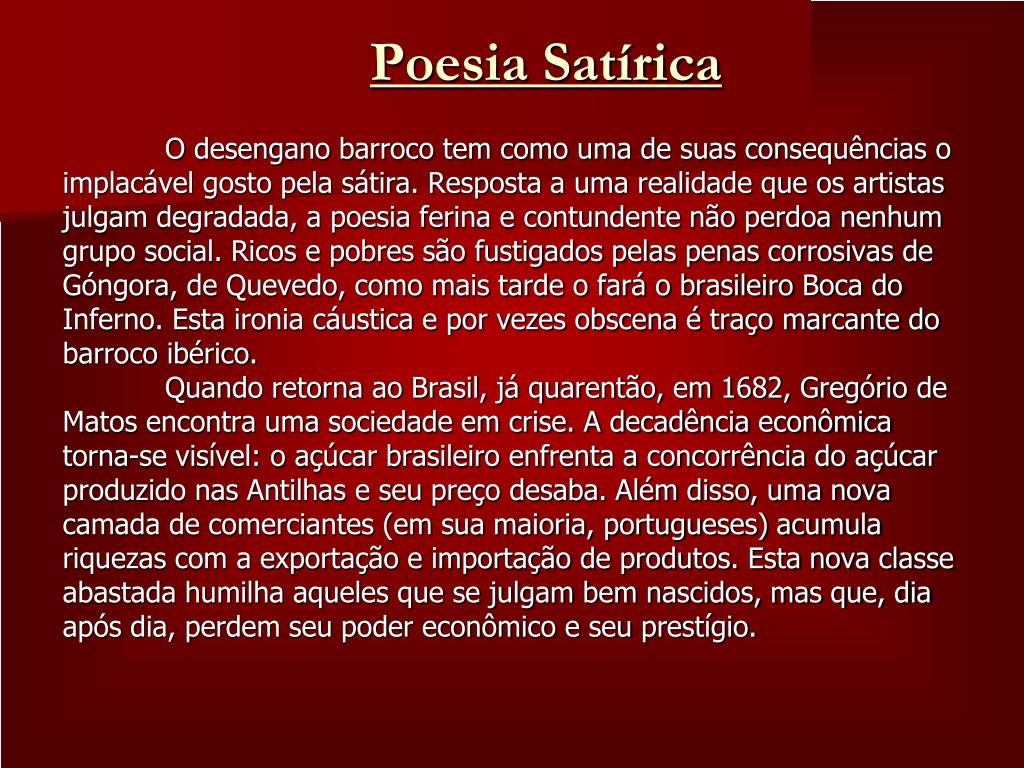 Poesia Satírica

O desengano barroco tem como uma de suas consequências o implacável gosto pela sátira. Resposta a uma realidade que os artistas julgam degradada, a poesia ferina e contundente não perdoa nenhum grupo social. Ricos e pobres são fustigados pelas penas corrosivas de Góngora, de Quevedo, como mais tarde o fará o brasileiro Boca do Inferno. Esta ironia cáustica e por vezes obscena é traço marcante do barroco ibérico.

Quando retorna ao Brasil, já quarentão, em 1682, Gregório de Matos encontra uma sociedade em crise. A decadência econômica torna-se visível: o açúcar brasileiro enfrenta a concorrência do açúcar produzido nas Antilhas e seu preço desaba. Além disso, uma nova camada de comerciantes (em sua maioria, portugueses) acumula riquezas com a exportação e importação de produtos. Esta nova classe abastada humilha aqueles que se julgam bem nascidos, mas que, dia após dia, perdem seu poder econômico e seu prestígio.